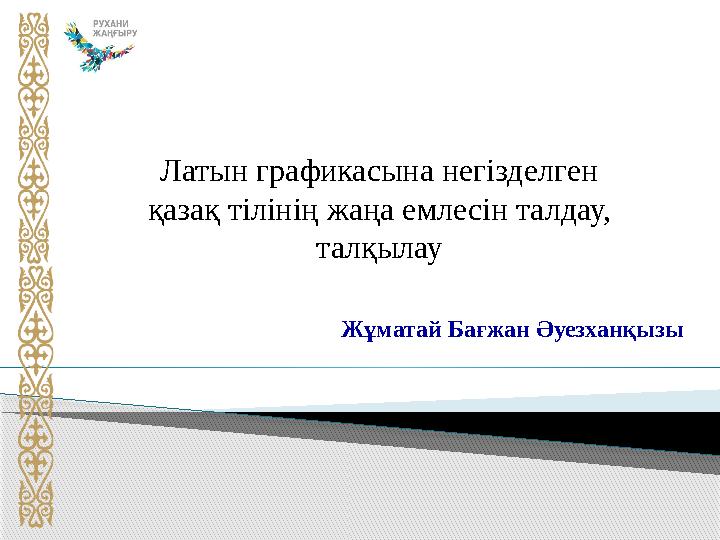 РУХАНИ ЖАҢҒЫРУ

Латын графикасына негізделген қазақ тілінің жаңа емлесін талдау, талқылау

Жұматай Бағжан Әуезханқызы